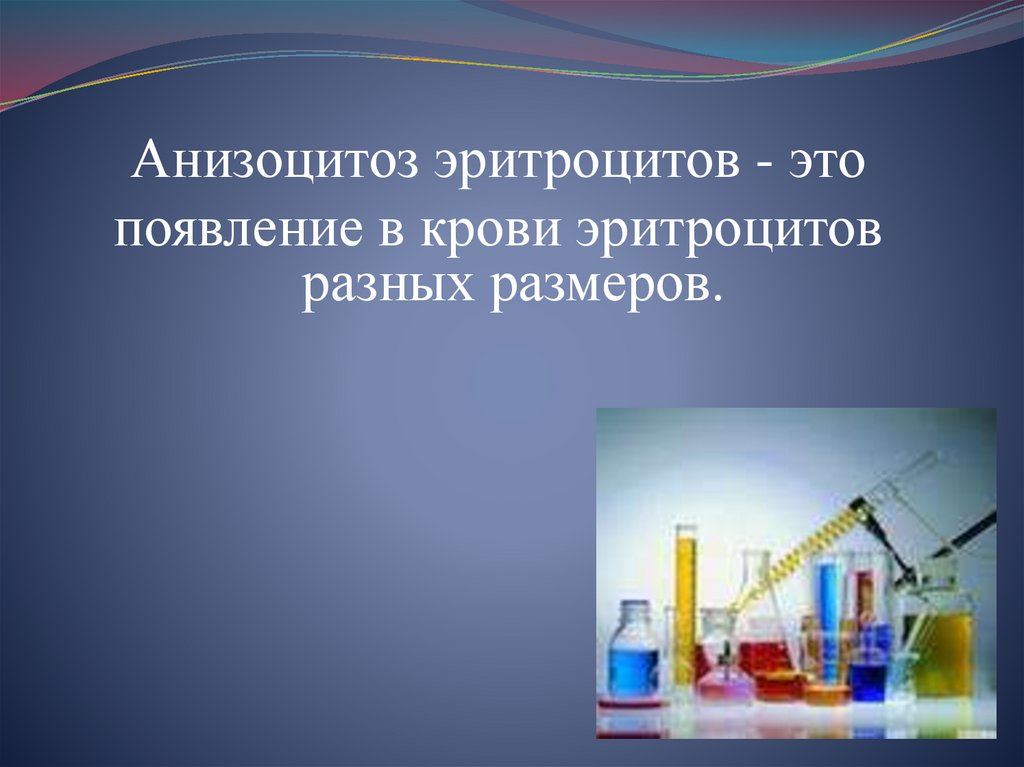 Анизоцитоз эритроцитов - это появление в крови эритроцитов разных размеров.